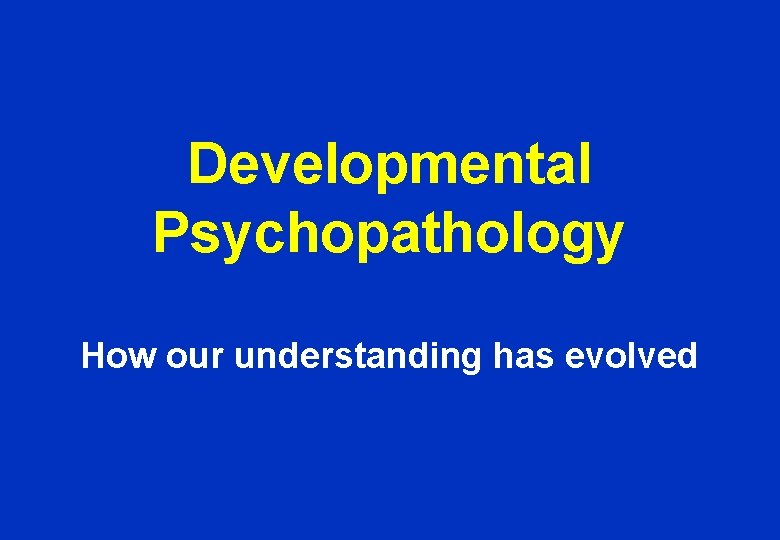 Developmental Psychopathology

How our understanding has evolved